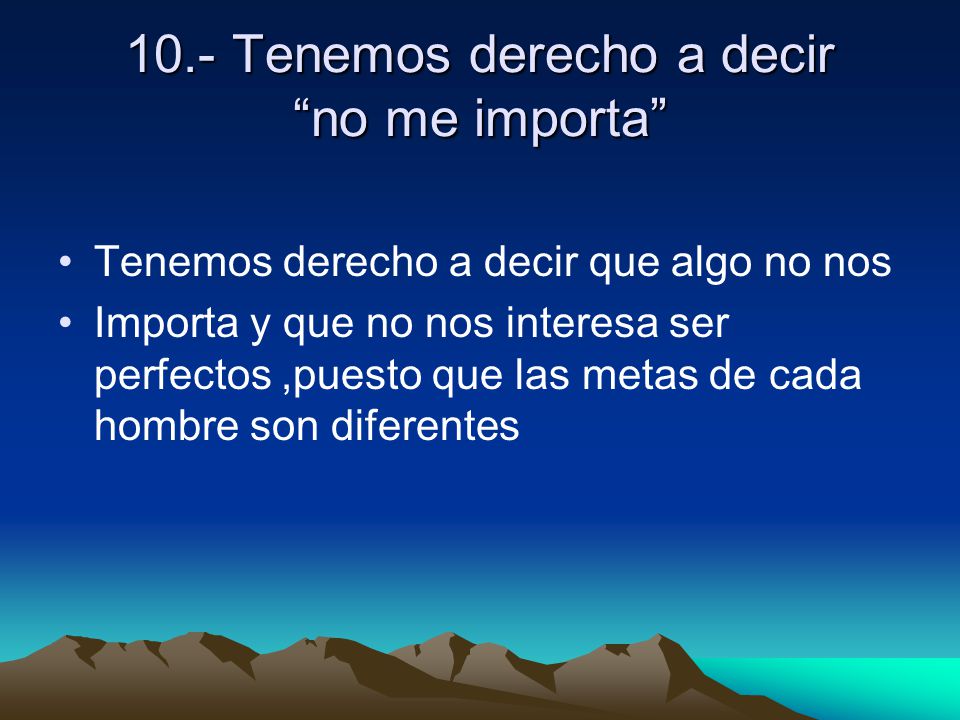 10.- Tenemos derecho a decir “no me importa”

• Tenemos derecho a decir que algo no nos
• Importa y que no nos interesa ser perfectos ,puesto que las metas de cada hombre son diferentes